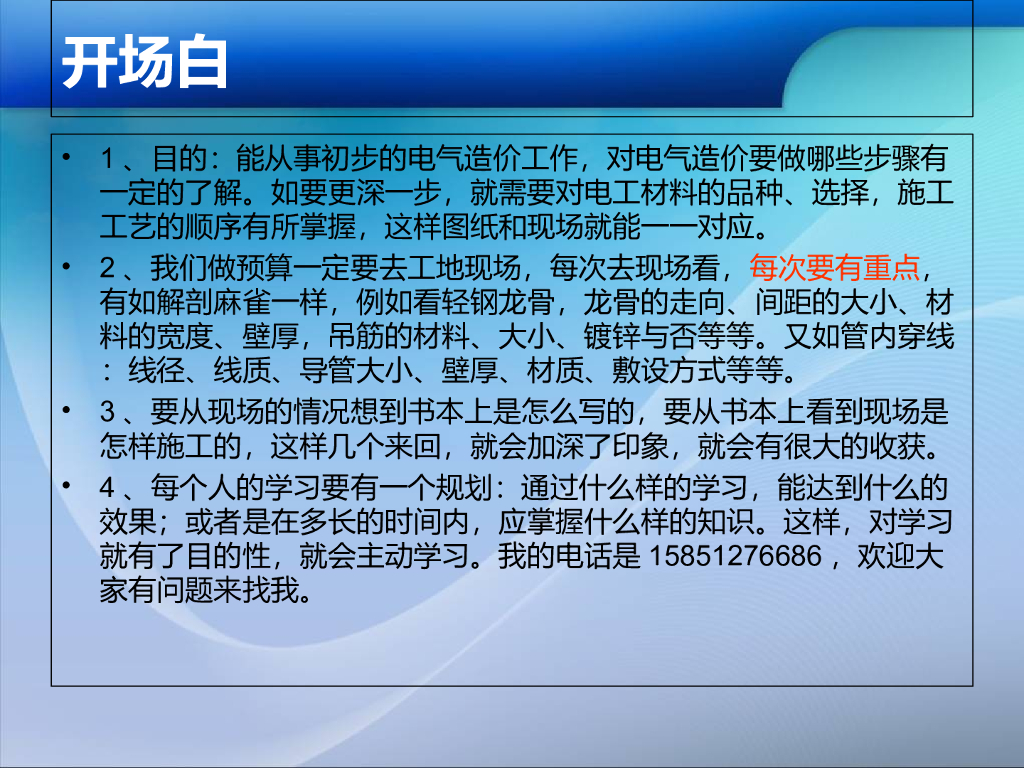 开场白

• 1 、目的：能从事初步的电气造价工作，对电气造价要做哪些步骤有一定的了解。如要更深一步，就需要对电工材料的品种、选择，施工工艺的顺序有所掌握，这样图纸和现场就能一一对应。

• 2 、我们做预算一定要去工地现场，每次去现场看，每次要有重点，有如解剖麻雀一样，例如看轻钢龙骨，龙骨的走向、间距的大小、材料的宽度、壁厚，吊筋的材料、大小、镀锌与否等等。又如管内穿线：线径、线质、导管大小、壁厚、材质、敷设方式等等。

• 3 、要从现场的情况想到书本上是怎么写的，要从书本上看到现场是怎样施工的，这样几个来回，就会加深了印象，就会有很大的收获。

• 4 、每个人的学习要有一个规划：通过什么样的学习，能达到什么的效果；或者是在多长的时间内，应掌握什么样的知识。这样，对学习就有了目的性，就会主动学习。我的电话是 15851276686 ，欢迎大家有问题来找我。